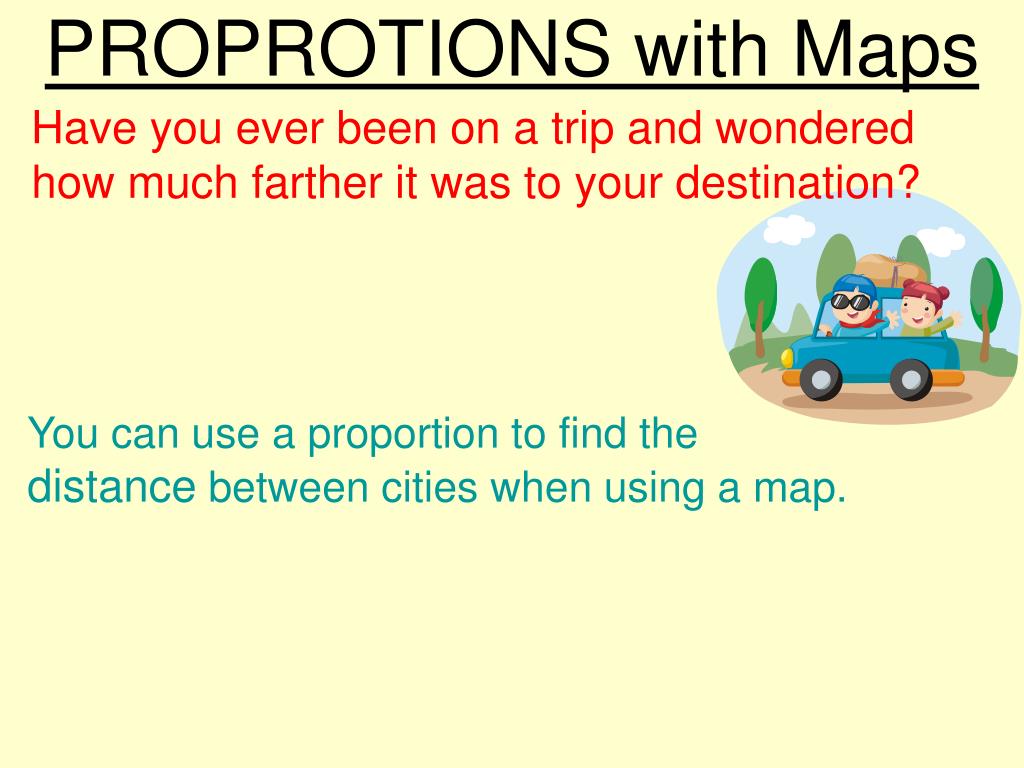 PROPROTIONS with Maps

Have you ever been on a trip and wondered how much farther it was to your destination?

You can use a proportion to find the distance between cities when using a map.